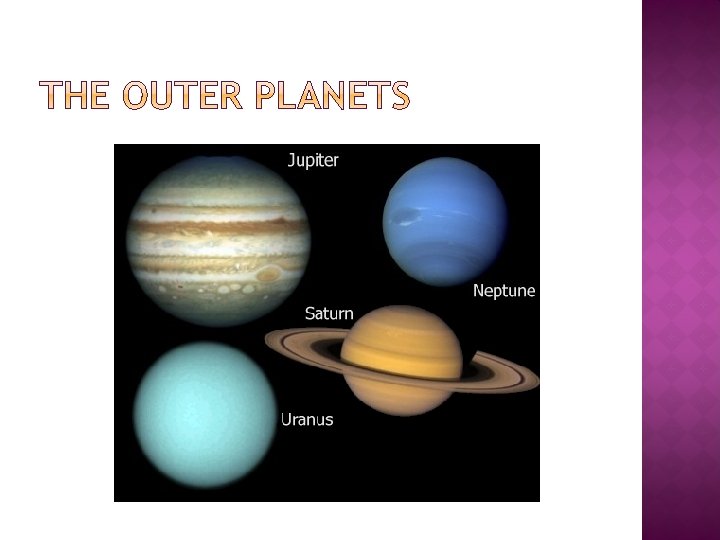 THE OUTER PLANETS

Jupiter

Neptune

Saturn

Uranus